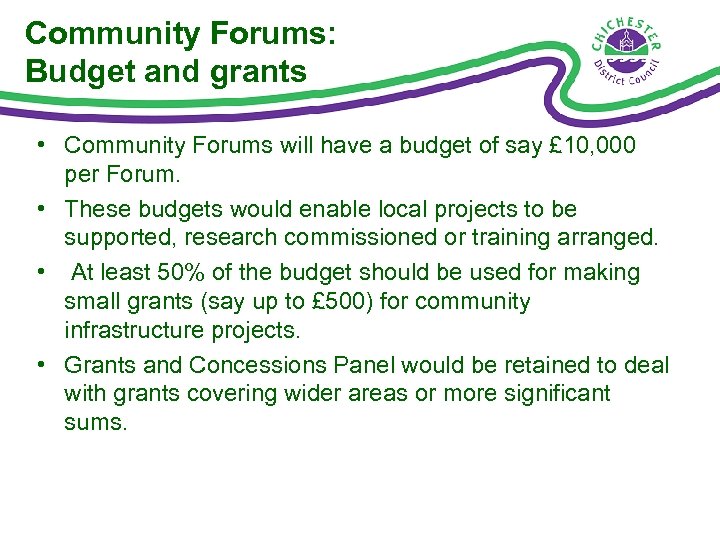 Community Forums:
Budget and grants

CHICHESTER
District Council

• Community Forums will have a budget of say £10,000 per Forum.
• These budgets would enable local projects to be supported, research commissioned or training arranged.
• At least 50% of the budget should be used for making small grants (say up to £500) for community infrastructure projects.
• Grants and Concessions Panel would be retained to deal with grants covering wider areas or more significant sums.